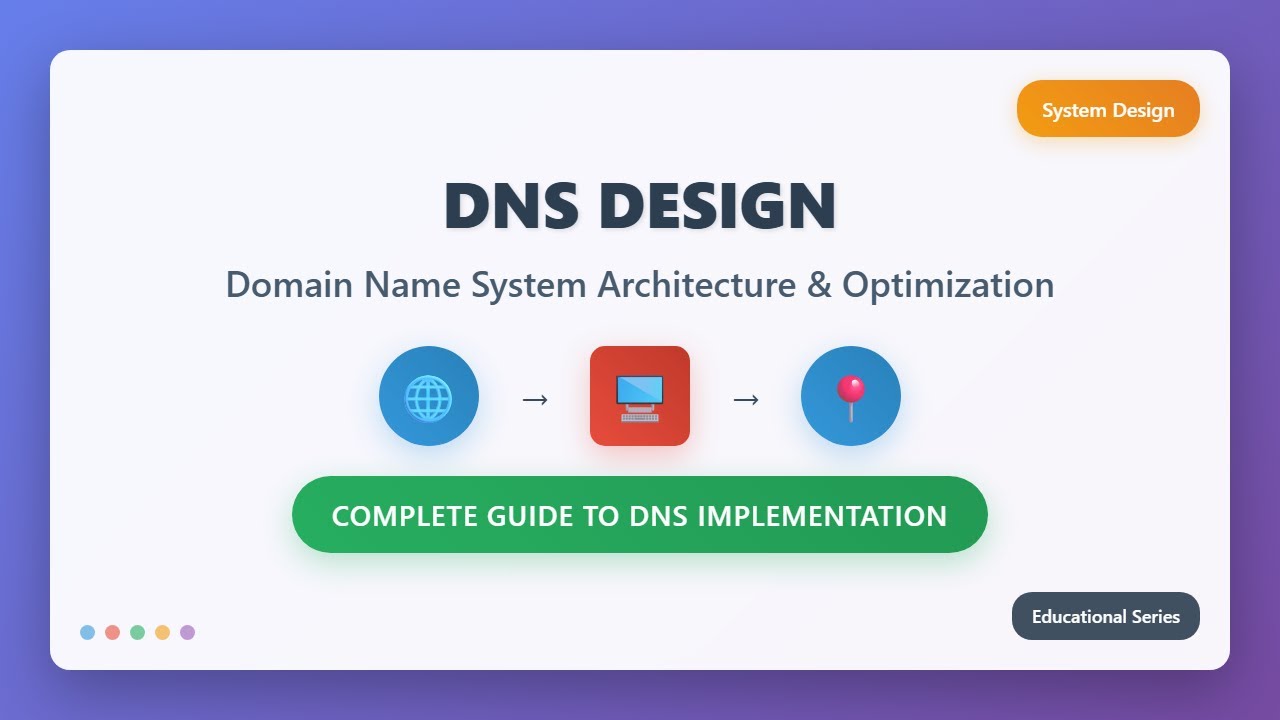 System Design

DNS DESIGN

Domain Name System Architecture & Optimization

→ →

COMPLETE GUIDE TO DNS IMPLEMENTATION

Educational Series